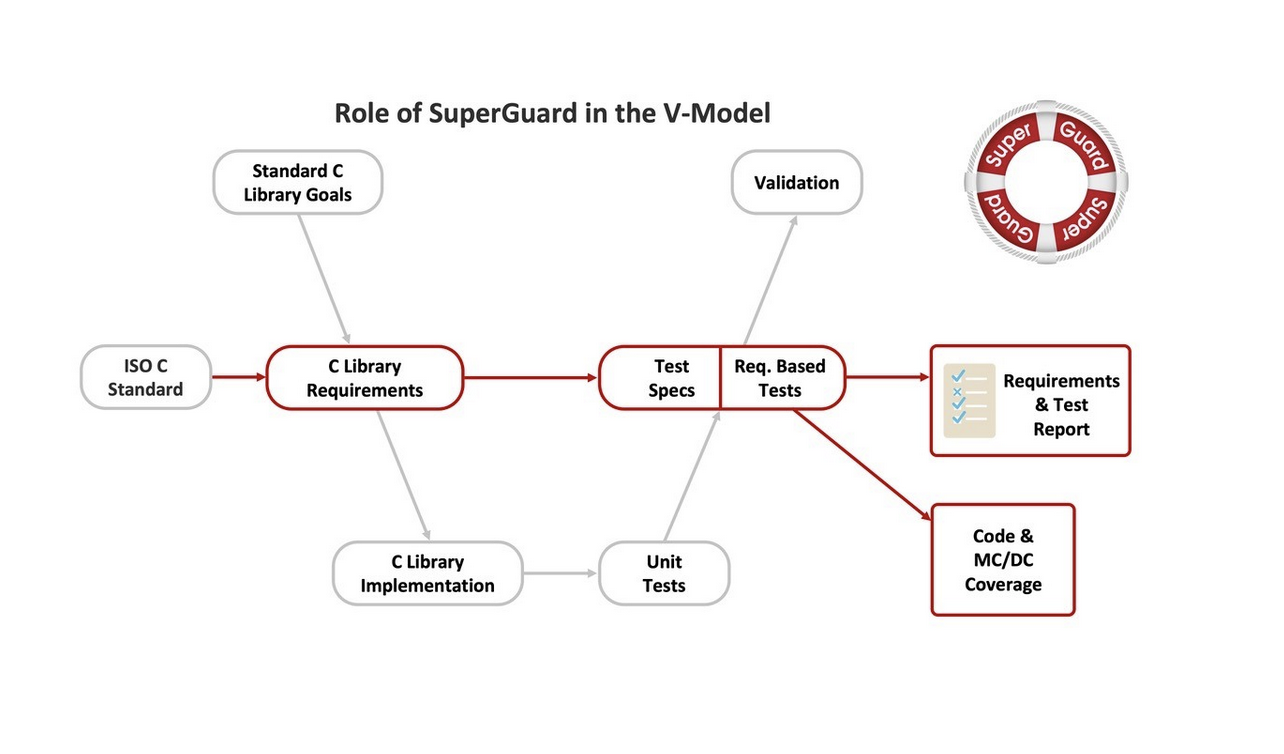 Role of SuperGuard in the V-Model

Super Guard Super Guard

Standard C Library Goals

Validation

ISO C Standard

C Library Requirements

Test Specs

Req. Based Tests

Requirements & Test Report

C Library Implementation

Unit Tests

Code & MC/DC Coverage